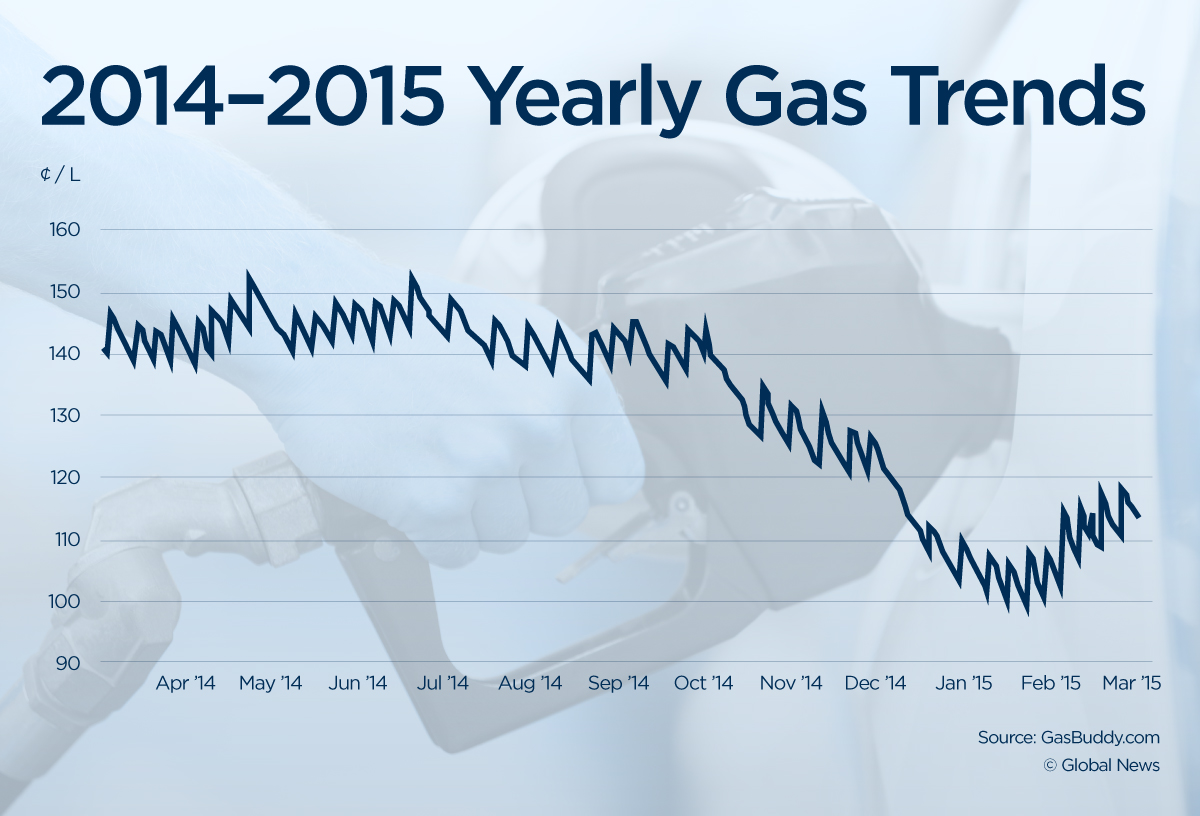 2014–2015 Yearly Gas Trends

¢ / L

160
150
140
130
120
110
100
90

Apr '14 May '14 Jun '14 Jul '14 Aug '14 Sep '14 Oct '14 Nov '14 Dec '14 Jan '15 Feb '15 Mar '15

Source: GasBuddy.com
© Global News